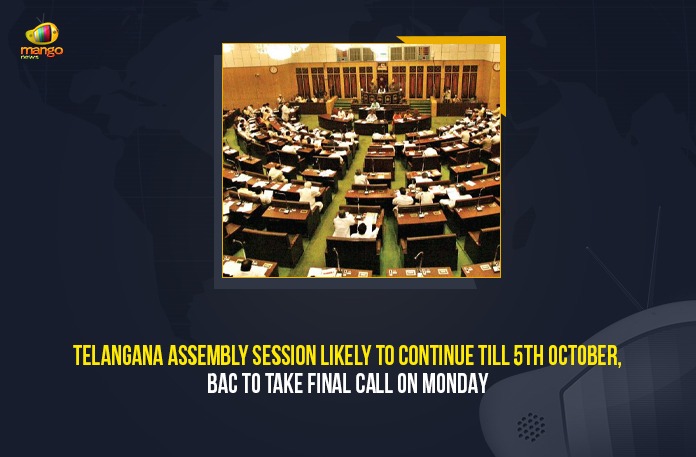 mango
news

TELANGANA ASSEMBLY SESSION LIKELY TO CONTINUE TILL 5TH OCTOBER, BAC TO TAKE FINAL CALL ON MONDAY